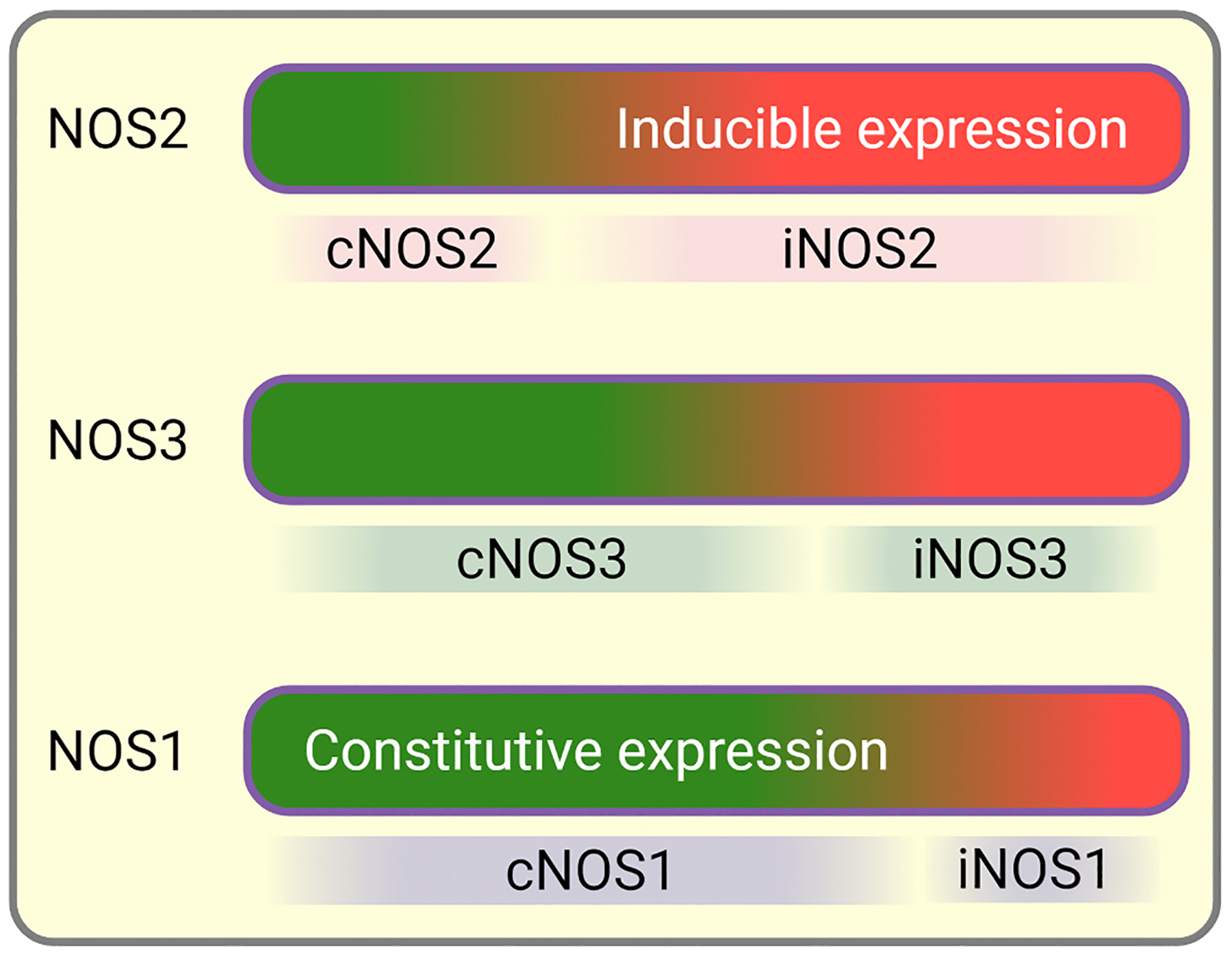 NOS2

Inducible expression

cNOS2

iNOS2

NOS3

cNOS3

iNOS3

NOS1

Constitutive expression

cNOS1

iNOS1